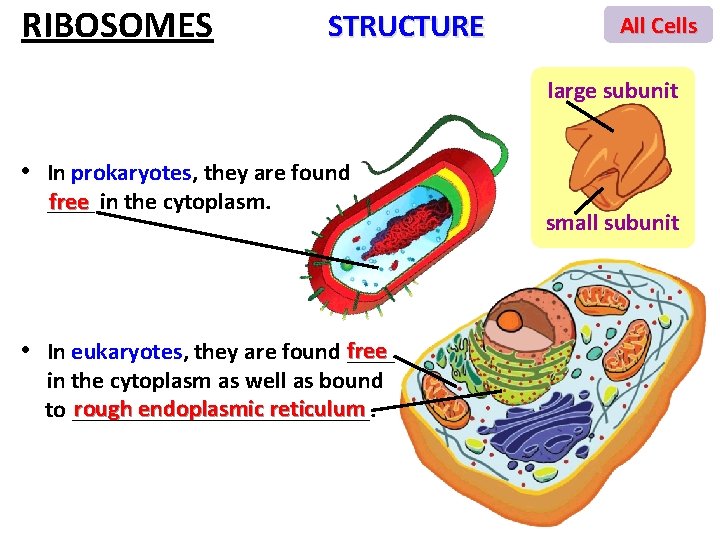 RIBOSOMES

STRUCTURE

All Cells

large subunit

small subunit

• In prokaryotes, they are found free in the cytoplasm.

• In eukaryotes, they are found free in the cytoplasm as well as bound to rough endoplasmic reticulum.